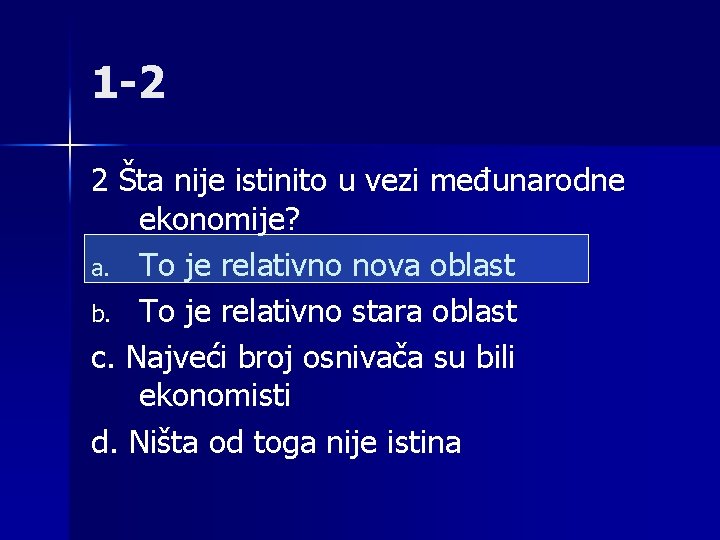 1-2

2 Šta nije istinito u vezi međunarodne ekonomije?

a. To je relativno nova oblast

b. To je relativno stara oblast

c. Najveći broj osnivača su bili ekonomisti

d. Ništa od toga nije istina